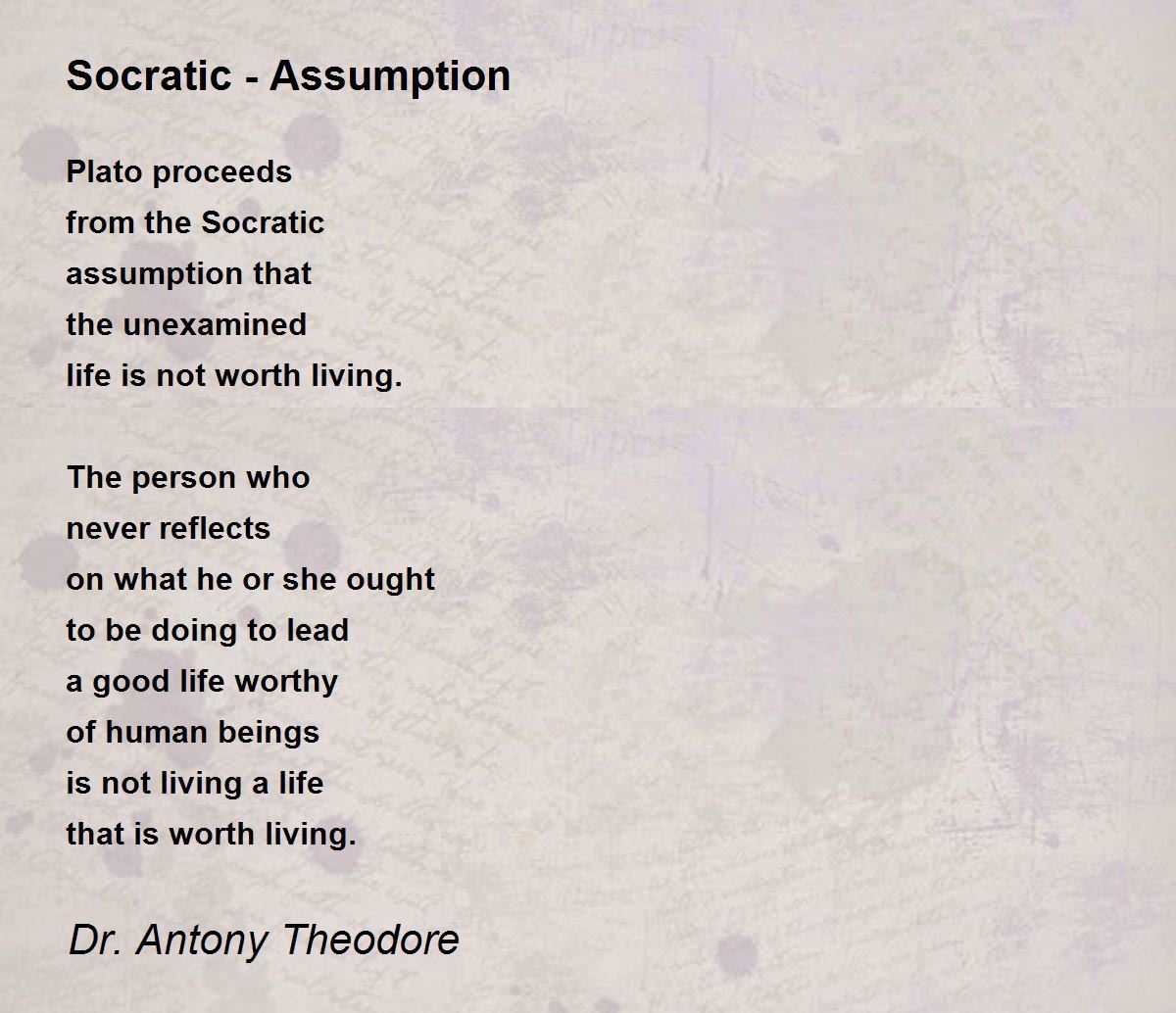 Socratic - Assumption

Plato proceeds
from the Socratic
assumption that
the unexamined
life is not worth living.

The person who
never reflects
on what he or she ought
to be doing to lead
a good life worthy
of human beings
is not living a life
that is worth living.

Dr. Antony Theodore